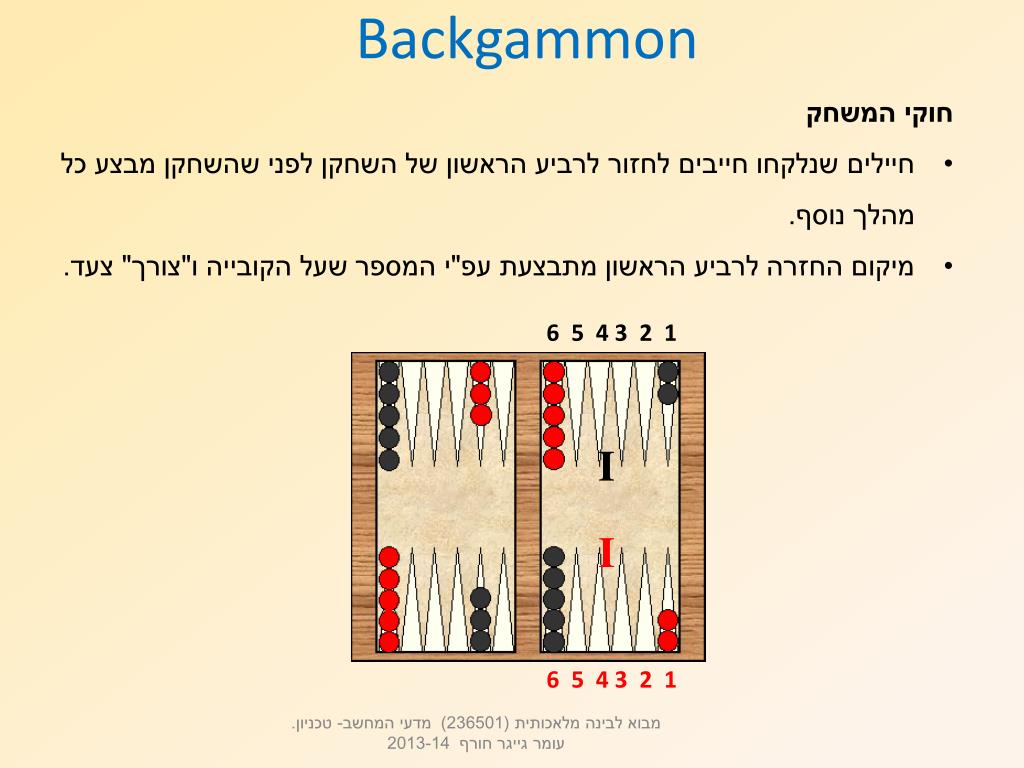 Backgammon

חוקי המשחק

• חיילים שנלקחו חייבים לחזור לרביע הראשון של השחקן לפני שהשחקן מבצע כל מהלך נוסף.

• מיקום החזרה לרביע הראשון מתבצעת עפ"י המספר שעל הקובייה ו"צורך" צעד.

6 5 4 3 2 1

I

I

6 5 4 3 2 1

מבוא לבינה מלאכותית (236501) מדעי המחשב- טכניון.
עומר גייגר חורף 2013-14